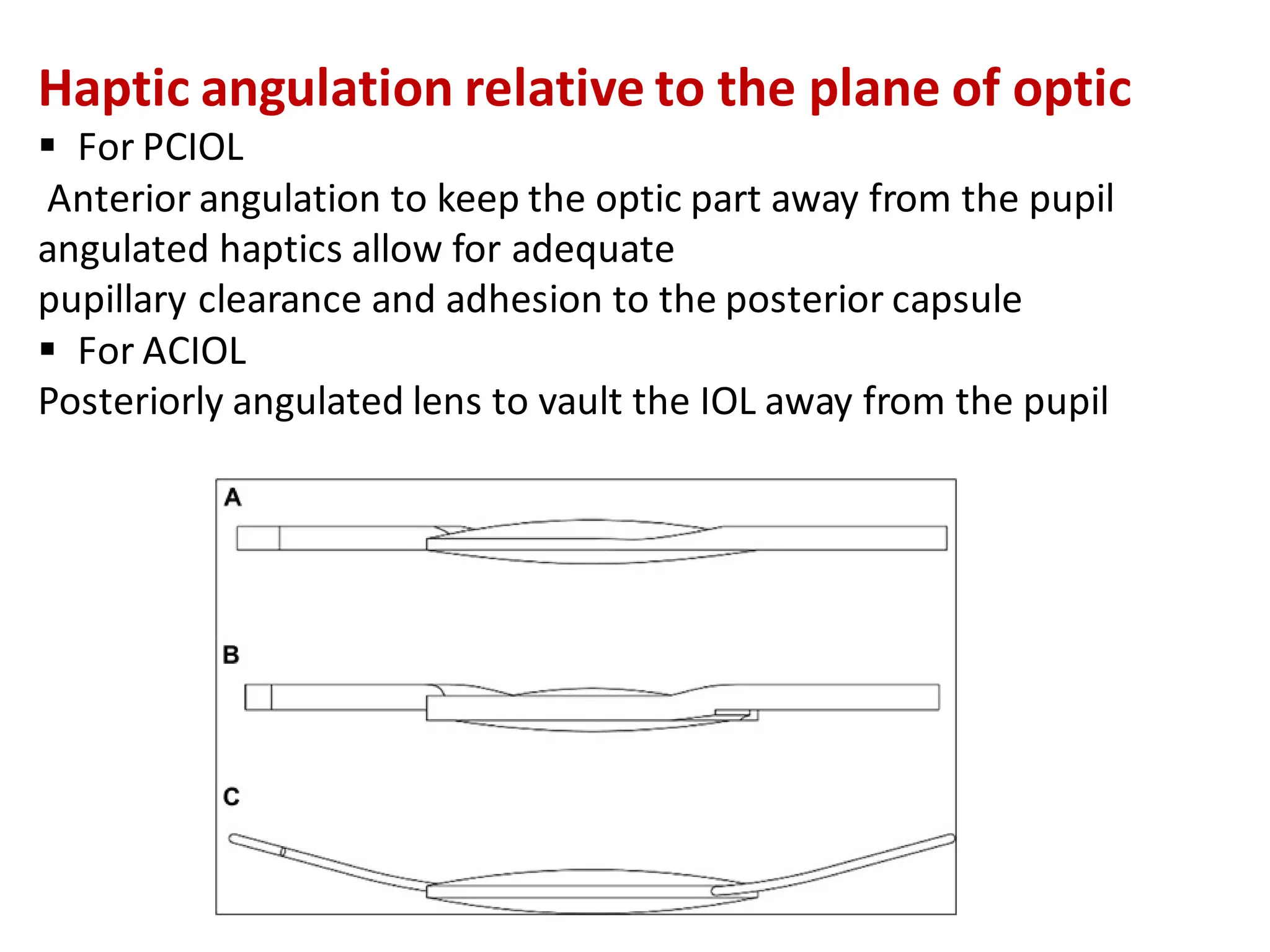 Haptic angulation relative to the plane of optic

▪ For PCIOL

Anterior angulation to keep the optic part away from the pupil angulated haptics allow for adequate
pupillary clearance and adhesion to the posterior capsule

▪ For ACIOL

Posteriorly angulated lens to vault the IOL away from the pupil

A

B

C